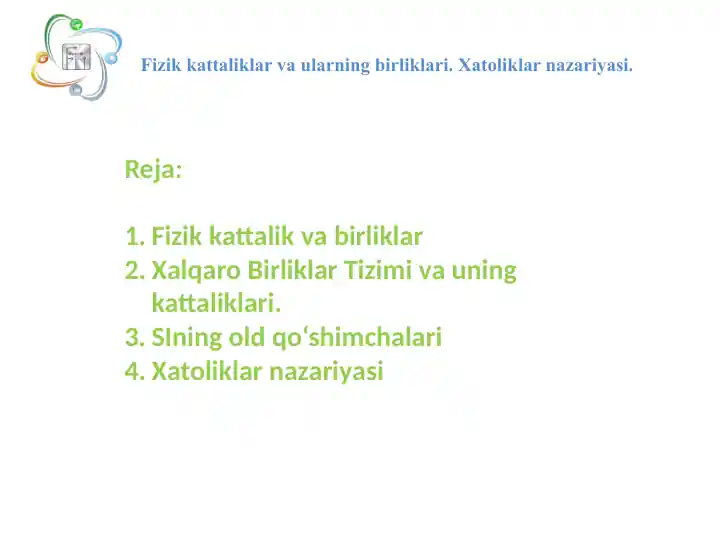 Fizik kattaliklar va ularning birliklari. Xatoliklar nazariyasi.

Reja:

1. Fizik kattalik va birliklar
2. Xalqaro Birliklar Tizimi va uning kattaliklari.
3. SIning old qo‘shimchalari
4. Xatoliklar nazariyasi